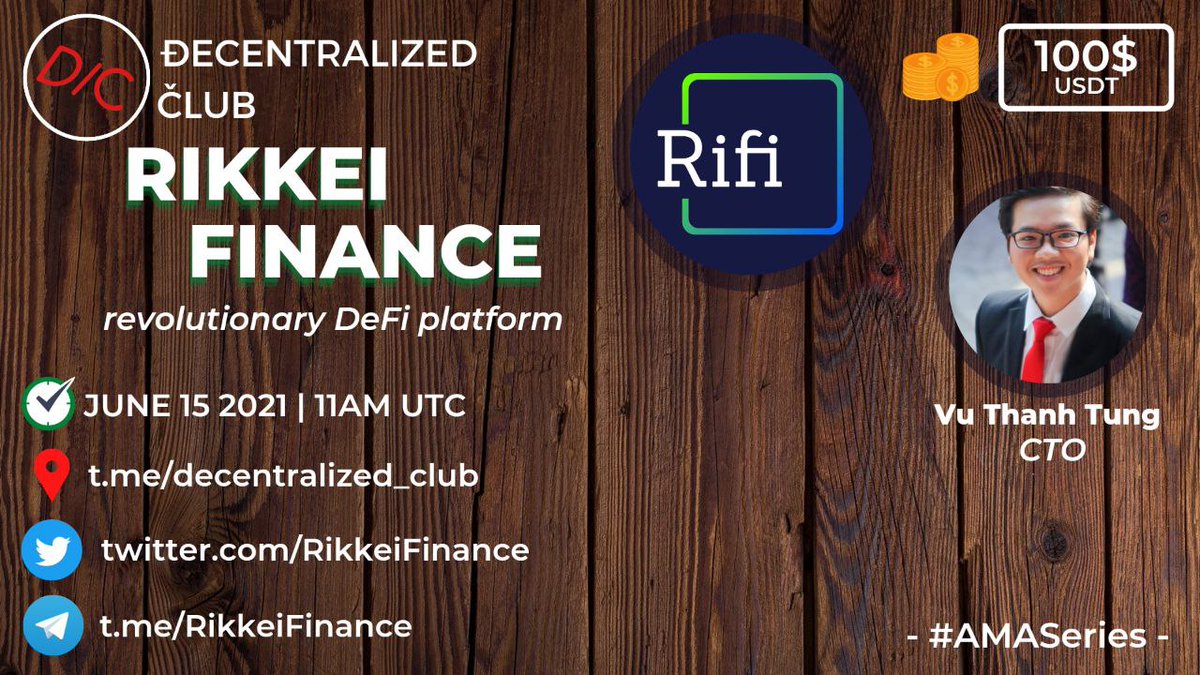 D/C ĐECENTRALIZED ČLUB

RIKKEI FINANCE

revolutionary DeFi platform

JUNE 15 2021 | 11AM UTC

t.me/decentralized_club

twitter.com/RikkeiFinance

t.me/RikkeiFinance

Rifi

100$ USDT

Vu Thanh Tung
CTO

- #AMASeries -